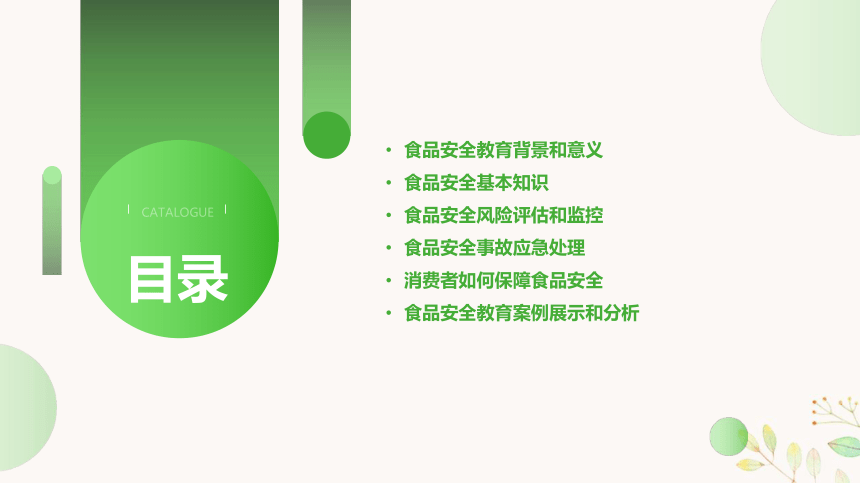 CATALOGUE

目录

• 食品安全教育背景和意义
• 食品安全基本知识
• 食品安全风险评估和监控
• 食品安全事故应急处理
• 消费者如何保障食品安全
• 食品安全教育案例展示和分析